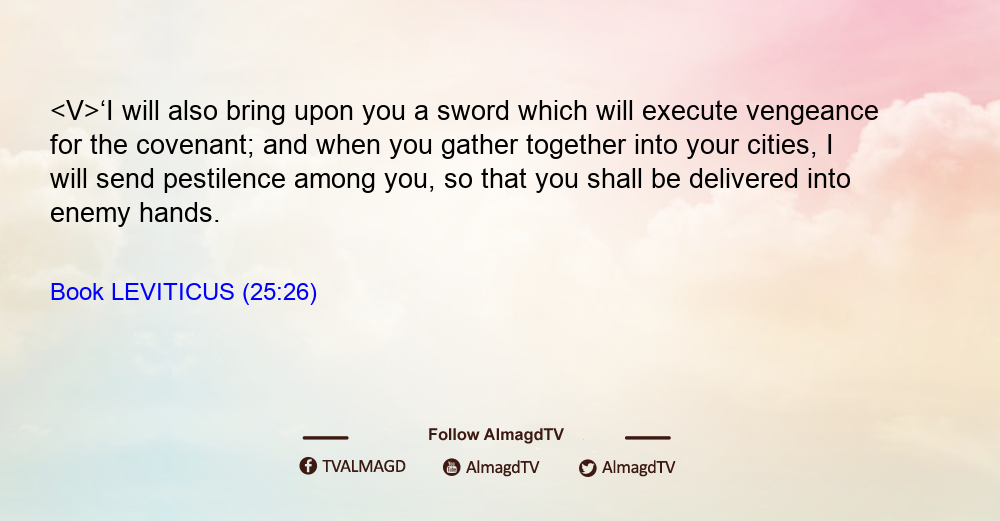 <V>‘I will also bring upon you a sword which will execute vengeance for the covenant; and when you gather together into your cities, I will send pestilence among you, so that you shall be delivered into enemy hands.

Book LEVITICUS (25:26)

Follow AlmagdTV

TVALMAGD AlmagdTV AlmagdTV